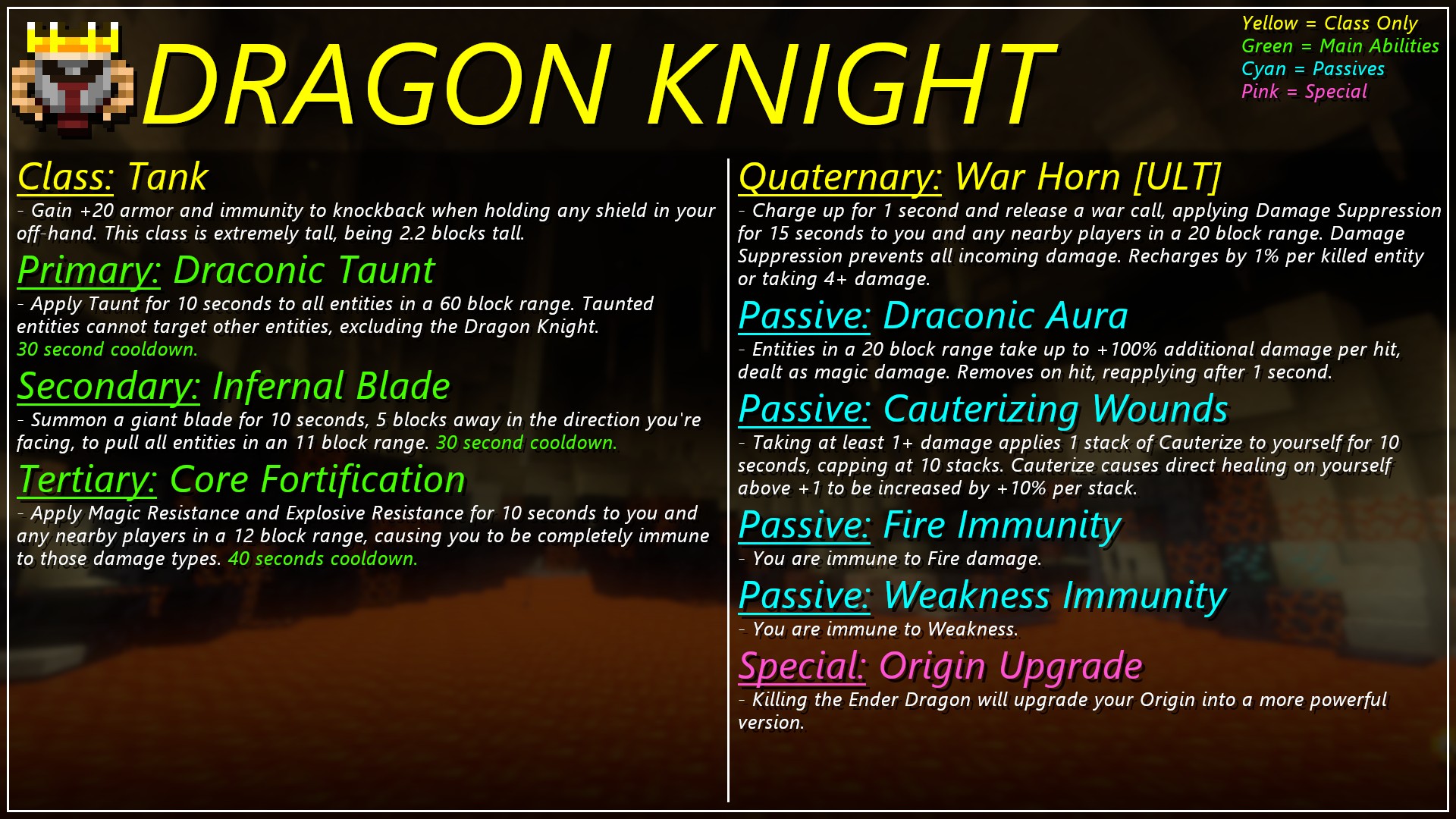 DRAGON KNIGHT

Yellow = Class Only
Green = Main Abilities
Cyan = Passives
Pink = Special

Class: Tank
- Gain +20 armor and immunity to knockback when holding any shield in your off-hand. This class is extremely tall, being 2.2 blocks tall.

Primary: Draconic Taunt
- Apply Taunt for 10 seconds to all entities in a 60 block range. Taunted entities cannot target other entities, excluding the Dragon Knight. 30 second cooldown.

Secondary: Infernal Blade
- Summon a giant blade for 10 seconds, 5 blocks away in the direction you're facing, to pull all entities in an 11 block range. 30 second cooldown.

Tertiary: Core Fortification
- Apply Magic Resistance and Explosive Resistance for 10 seconds to you and any nearby players in a 12 block range, causing you to be completely immune to those damage types. 40 seconds cooldown.

Quaternary: War Horn [ULT]
- Charge up for 1 second and release a war call, applying Damage Suppression for 15 seconds to you and any nearby players in a 20 block range. Damage Suppression prevents all incoming damage. Recharges by 1% per killed entity or taking 4+ damage.

Passive: Draconic Aura
- Entities in a 20 block range take up to +100% additional damage per hit, dealt as magic damage. Removes on hit, reapplying after 1 second.

Passive: Cauterizing Wounds
- Taking at least 1+ damage applies 1 stack of Cauterize to yourself for 10 seconds, capping at 10 stacks. Cauterize causes direct healing on yourself above +1 to be increased by +10% per stack.

Passive: Fire Immunity
- You are immune to Fire damage.

Passive: Weakness Immunity
- You are immune to Weakness.

Special: Origin Upgrade
- Killing the Ender Dragon will upgrade your Origin into a more powerful version.